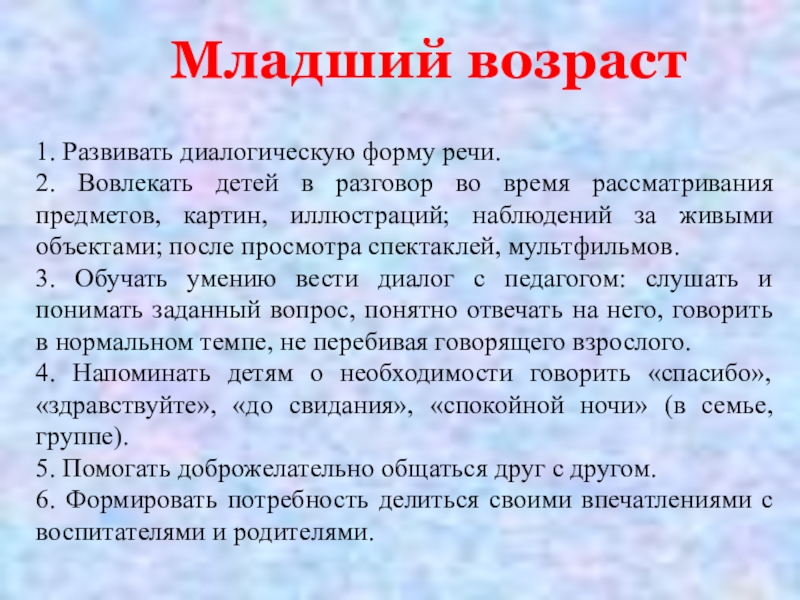 Младший возраст

1. Развивать диалогическую форму речи.
2. Вовлекать детей в разговор во время рассматривания предметов, картин, иллюстраций; наблюдений за живыми объектами; после просмотра спектаклей, мультфильмов.
3. Обучать умению вести диалог с педагогом: слушать и понимать заданный вопрос, понятно отвечать на него, говорить в нормальном темпе, не перебивая говорящего взрослого.
4. Напоминать детям о необходимости говорить «спасибо», «здравствуйте», «до свидания», «спокойной ночи» (в семье, группе).
5. Помогать доброжелательно общаться друг с другом.
6. Формировать потребность делиться своими впечатлениями с воспитателями и родителями.